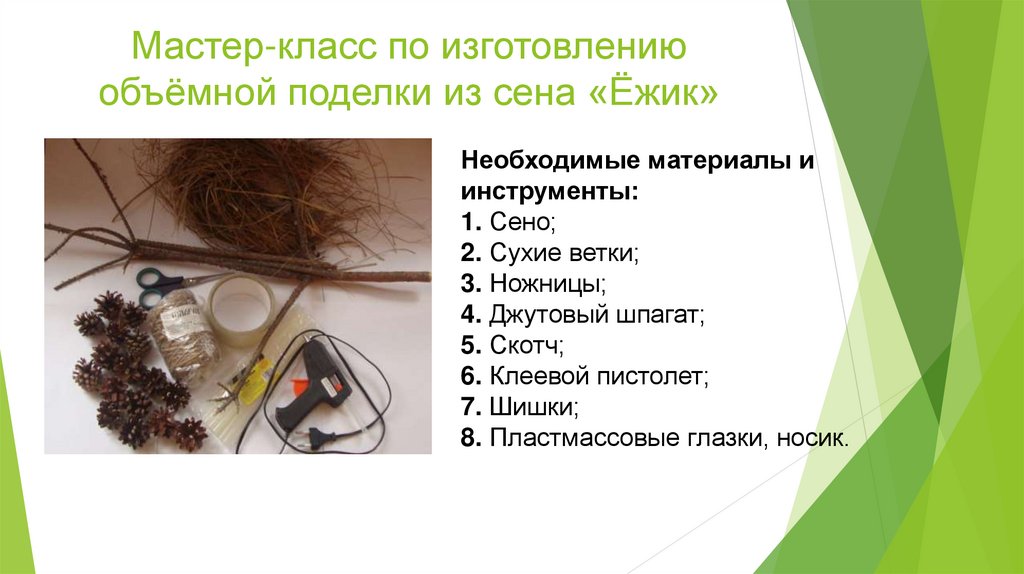 Мастер-класс по изготовлению объёмной поделки из сена «Ёжик»

Необходимые материалы и инструменты:
1. Сено;
2. Сухие ветки;
3. Ножницы;
4. Джутовый шпагат;
5. Скотч;
6. Клеевой пистолет;
7. Шишки;
8. Пластмассовые глазки, носик.